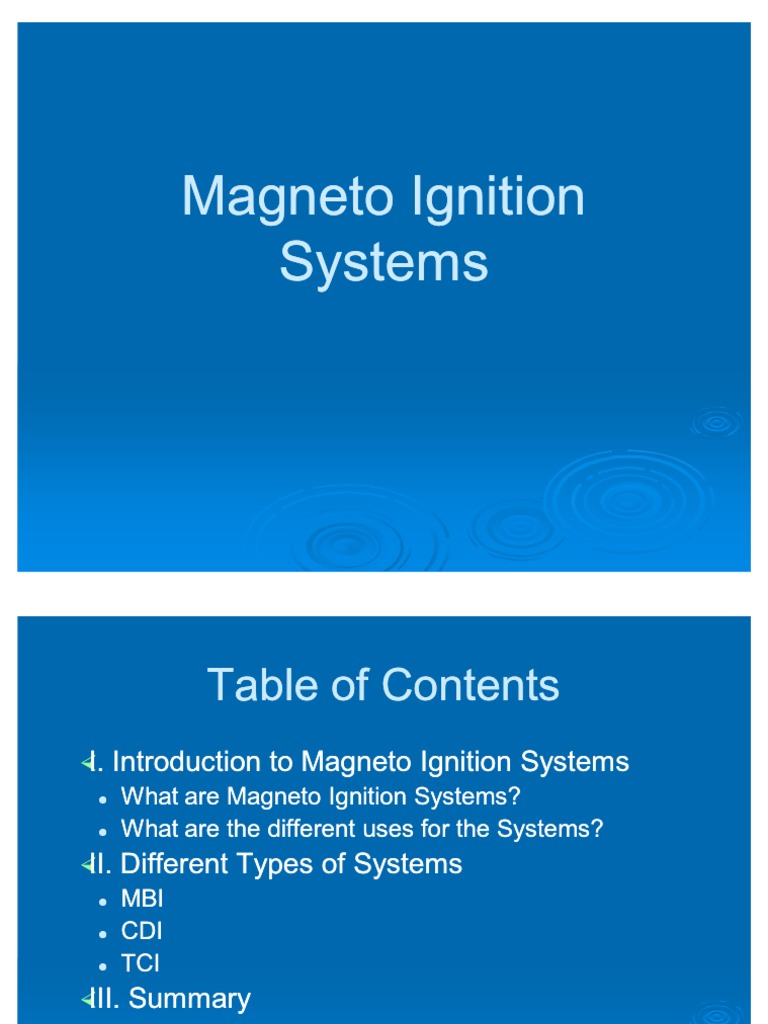 Magneto Ignition Systems

Table of Contents

I. Introduction to Magneto Ignition Systems
- What are Magneto Ignition Systems?
- What are the different uses for the Systems?

II. Different Types of Systems
- MBI
- CDI
- TCI

III. Summary